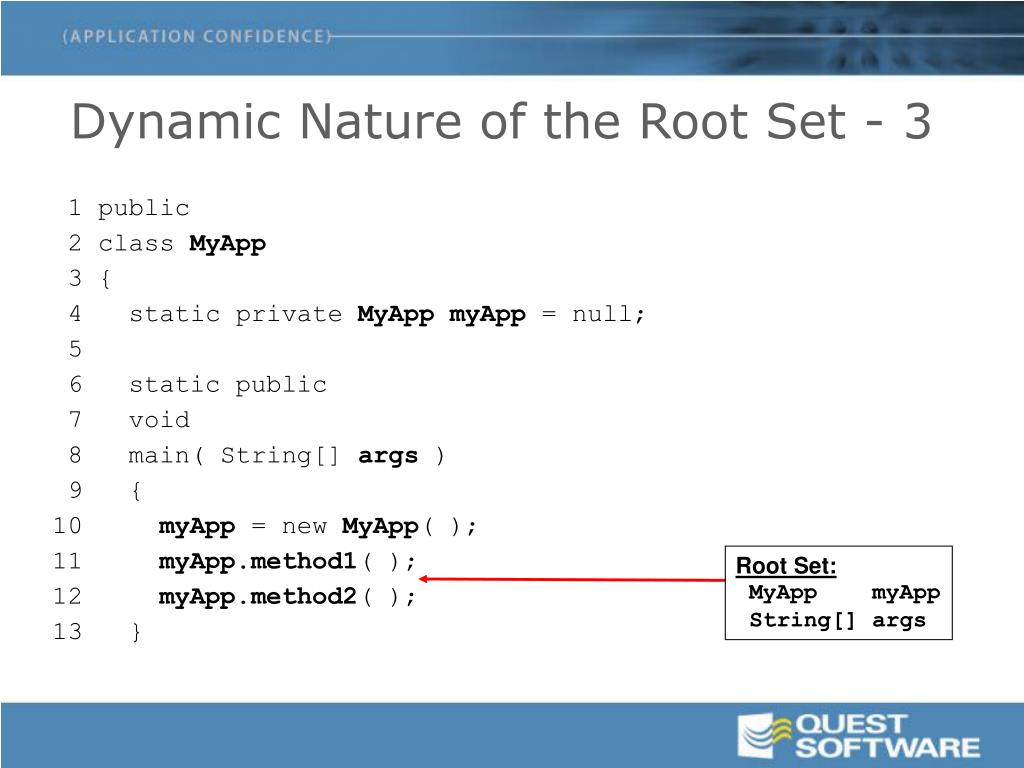 (APPLICATION CONFIDENCE)

Dynamic Nature of the Root Set - 3

1 public
2 class MyApp
3 {
4   static private MyApp myApp = null;
5
6   static public
7   void
8   main( String[] args )
9   {
10     myApp = new MyApp( );
11     myApp.method1( );
12     myApp.method2( );
13   }

Root Set:
MyApp myApp
String[] args

QUEST SOFTWARE